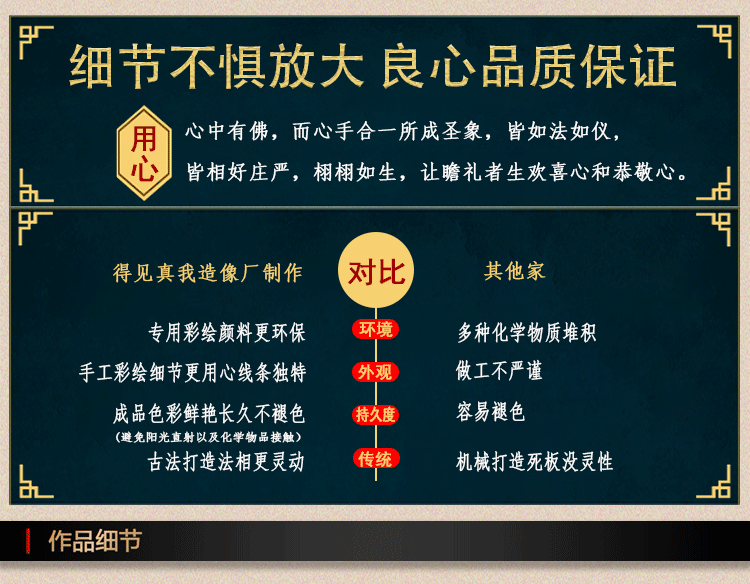 细节不惧放大 良心品质保证

用心

心中有佛，而心手合一所成圣象，皆如法如仪，皆相好庄严，栩栩如生，让瞻礼者生欢喜心和恭敬心。

得见真我造像厂制作

对比

其他家

专用彩绘颜料更环保

环境

多种化学物质堆积

手工彩绘细节更用心线条独特

外观

做工不严谨

成品色彩鲜艳长久不褪色
(避免阳光直射以及化学物品接触)

持久度

容易褪色

古法打造法相更灵动

传统

机械打造死板没灵性

作品细节